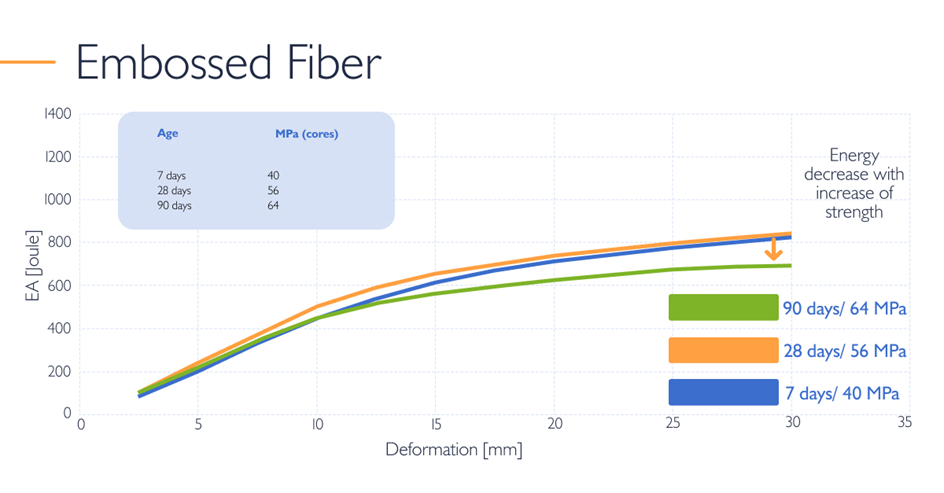 Embossed Fiber

| Age | MPa (cores) |
|---|---|
| 7 days | 40 |
| 28 days | 56 |
| 90 days | 64 |

Energy decrease with increase of strength

90 days/ 64 MPa
28 days/ 56 MPa
7 days/ 40 MPa

EA [Joule]
1400
1200
1000
800
600
400
200
0

0 5 10 15 20 25 30 35
Deformation [mm]